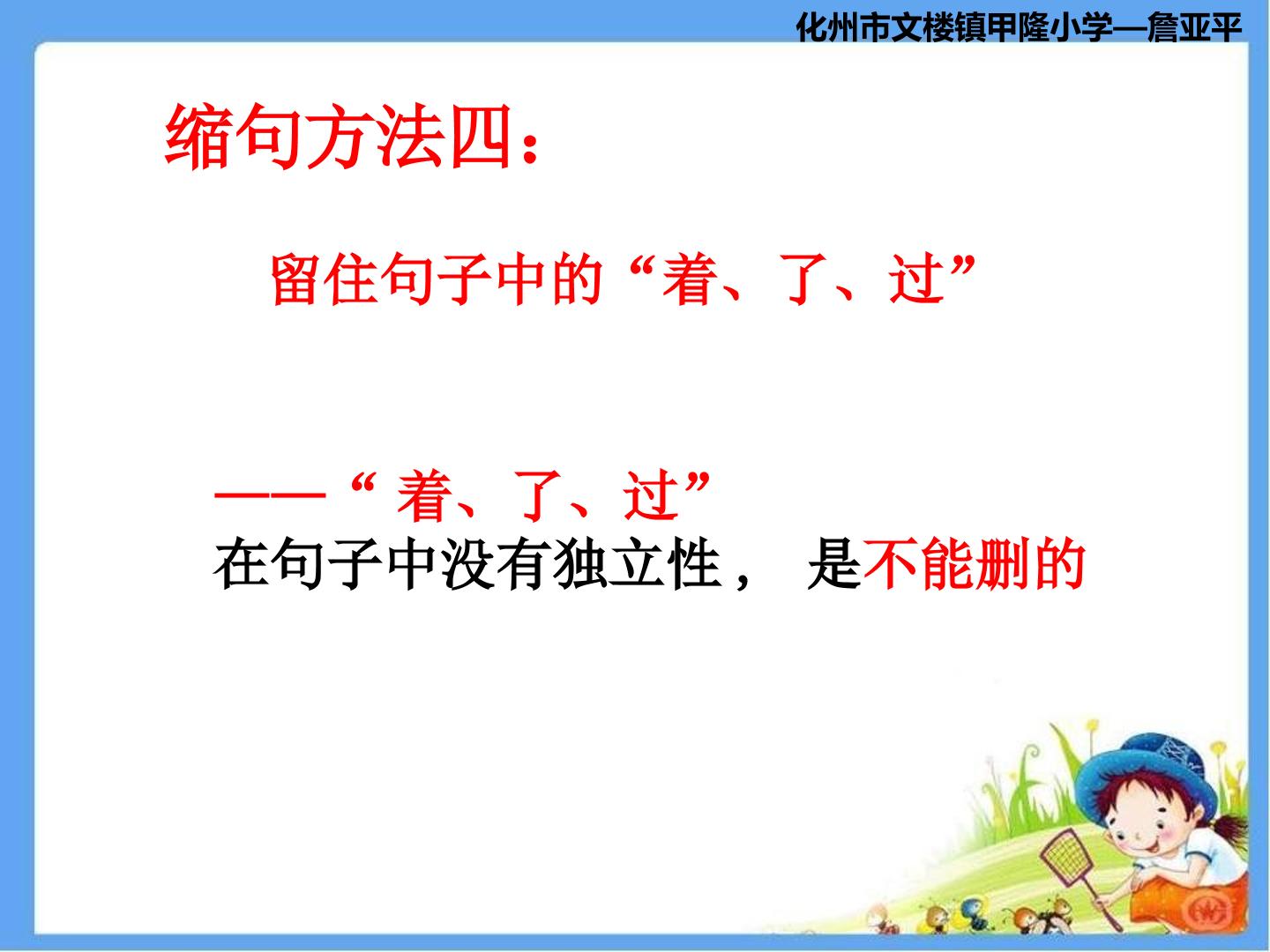 化州市文楼镇甲隆小学—詹亚平

缩句方法四：

留住句子中的“着、了、过”

——“ 着、了、过”
在句子中没有独立性， 是不能删的